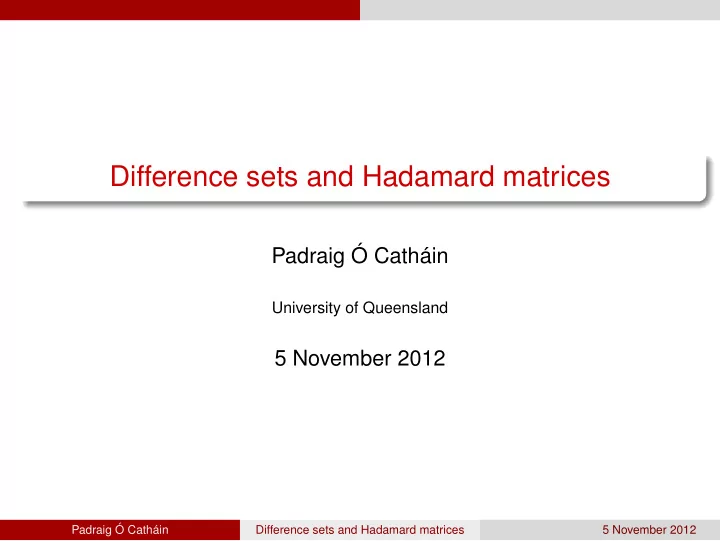 Difference sets and Hadamard matrices

Padraig Ó Catháin

University of Queensland

5 November 2012

Padraig Ó Catháin    Difference sets and Hadamard matrices    5 November 2012